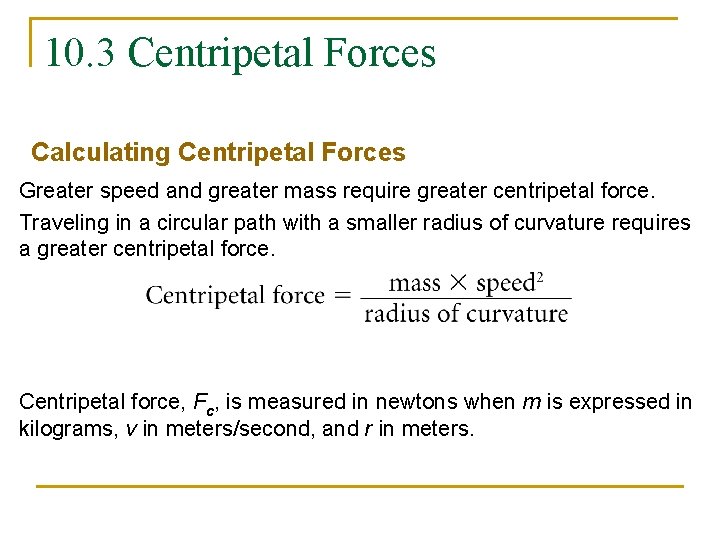 10.3 Centripetal Forces

Calculating Centripetal Forces

Greater speed and greater mass require greater centripetal force.

Traveling in a circular path with a smaller radius of curvature requires a greater centripetal force.

$\text{Centripetal force} = \frac{\text{mass} \times \text{speed}^2}{\text{radius of curvature}}$

Centripetal force, $F_c$, is measured in newtons when $m$ is expressed in kilograms, $v$ in meters/second, and $r$ in meters.